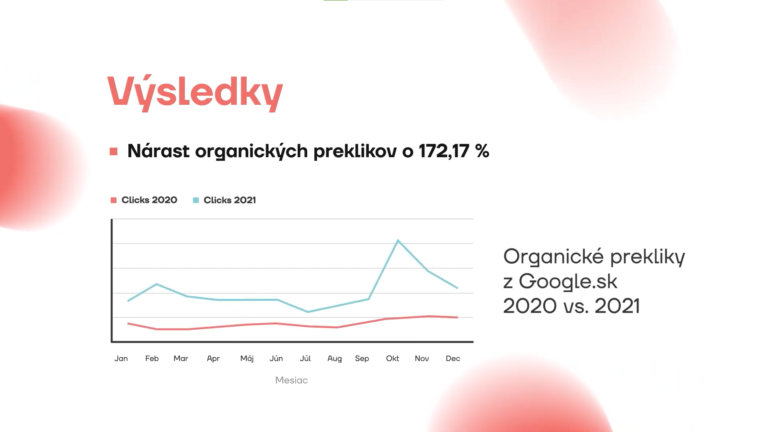 Výsledky

Nárast organických preklikov o 172,17 %

Clicks 2020 Clicks 2021

Jan Feb Mar Apr Máj Jún Júl Aug Sep Okt Nov Dec

Mesiac

Organické prekliky z Google.sk 2020 vs. 2021